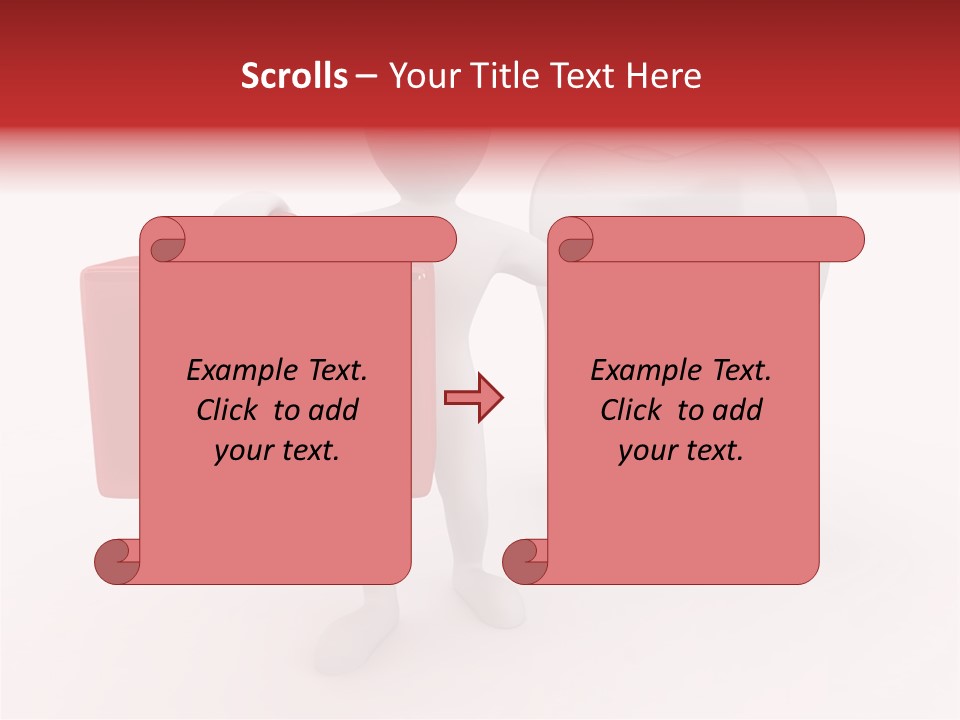 Scrolls – Your Title Text Here

Example Text.
Click to add
your text.

Example Text.
Click to add
your text.